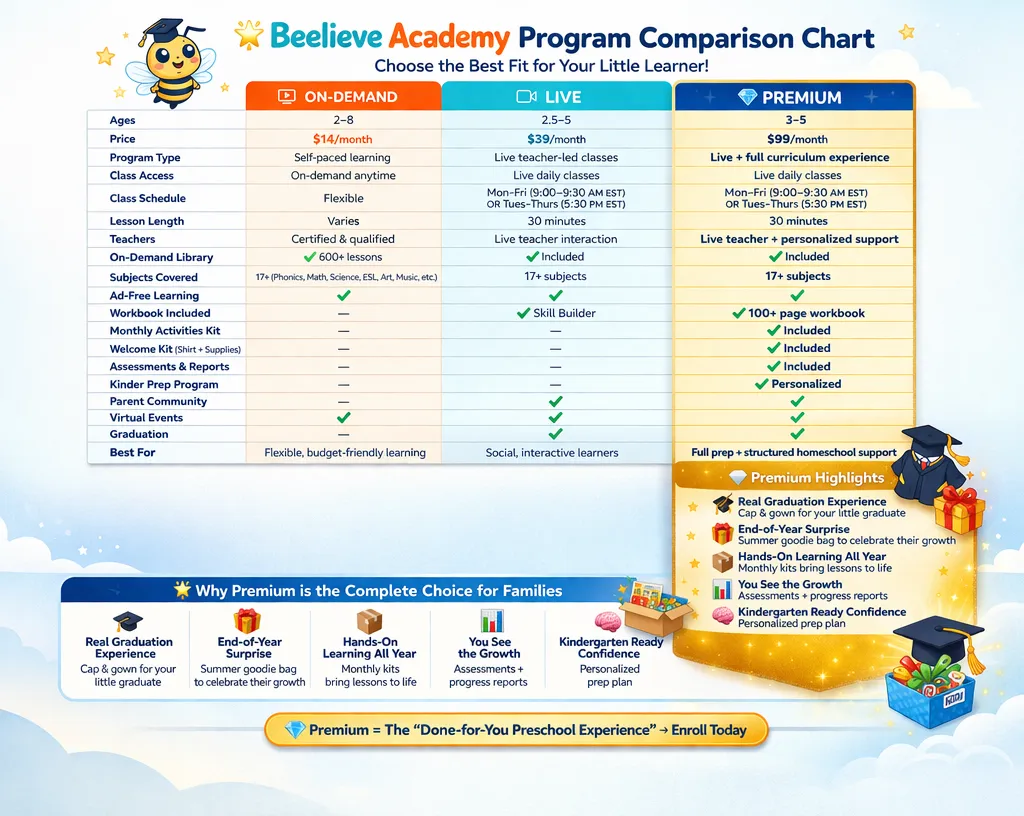 Beelieve Academy Program Comparison Chart
Choose the Best Fit for Your Little Learner!

| | ON-DEMAND | LIVE | PREMIUM |
|---|---|---|---|
| Ages | 2–8 | 2.5–5 | 3–5 |
| Price | $14/month | $39/month | $99/month |
| Program Type | Self-paced learning | Live teacher-led classes | Live + full curriculum experience |
| Class Access | On-demand anytime | Live daily classes | Live daily classes |
| Class Schedule | Flexible | Mon–Fri (9:00–9:30 AM EST) OR Tues–Thurs (5:30 PM EST) | Mon–Fri (9:00–9:30 AM EST) OR Tues–Thurs (5:30 PM EST) |
| Lesson Length | Varies | 30 minutes | 30 minutes |
| Teachers | Certified & qualified | Live teacher interaction | Live teacher + personalized support |
| On-Demand Library | ✓ 600+ lessons | ✓ Included | ✓ Included |
| Subjects Covered | 17+ (Phonics, Math, Science, ESL, Art, Music, etc.) | 17+ subjects | 17+ subjects |
| Ad-Free Learning | ✓ | ✓ | ✓ |
| Workbook Included | — | ✓ Skill Builder | ✓ 100+ page workbook |
| Monthly Activities Kit | — | — | ✓ Included |
| Welcome Kit (Shirt + Supplies) | — | — | ✓ Included |
| Assessments & Reports | — | — | ✓ Included |
| Kinder Prep Program | — | — | ✓ Personalized |
| Parent Community | — | ✓ | ✓ |
| Virtual Events | ✓ | ✓ | ✓ |
| Graduation | — | ✓ | ✓ |
| Best For | Flexible, budget-friendly learning | Social, interactive learners | Full prep + structured homeschool support |

Premium Highlights
Real Graduation Experience
Cap & gown for your little graduate
End-of-Year Surprise
Summer goodie bag to celebrate their growth
Hands-On Learning All Year
Monthly kits bring lessons to life
You See the Growth
Assessments + progress reports
Kindergarten Ready Confidence
Personalized prep plan

Why Premium is the Complete Choice for Families
Real Graduation Experience
Cap & gown for your little graduate
End-of-Year Surprise
Summer goodie bag to celebrate their growth
Hands-On Learning All Year
Monthly kits bring lessons to life
You See the Growth
Assessments + progress reports
Kindergarten Ready Confidence
Personalized prep plan

Premium = The "Done-for-You Preschool Experience" → Enroll Today